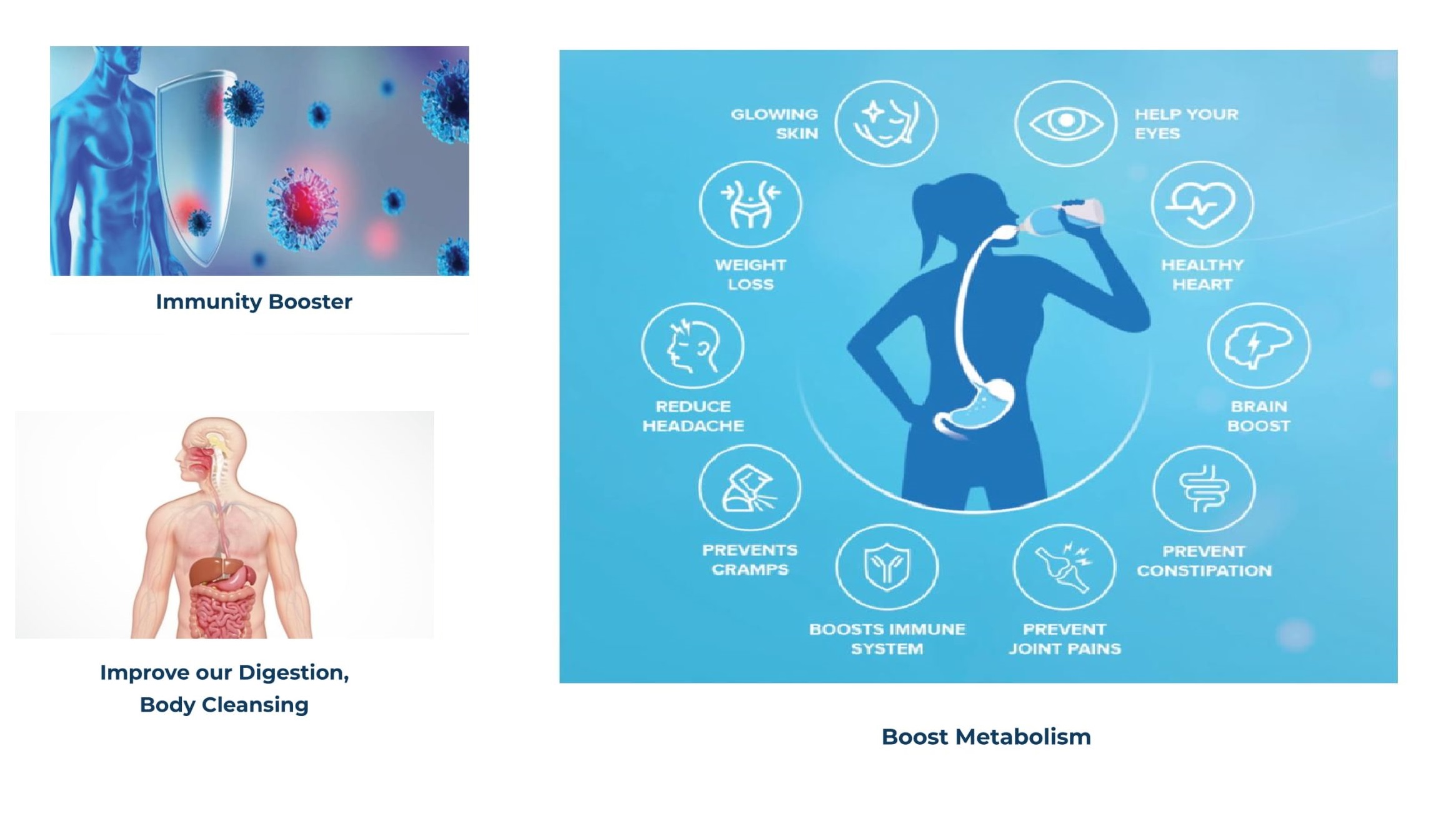 Immunity Booster

Improve our Digestion,
Body Cleansing

GLOWING SKIN

HELP YOUR EYES

WEIGHT LOSS

HEALTHY HEART

REDUCE HEADACHE

BRAIN BOOST

PREVENTS CRAMPS

PREVENT CONSTIPATION

BOOSTS IMMUNE SYSTEM

PREVENT JOINT PAINS

Boost Metabolism